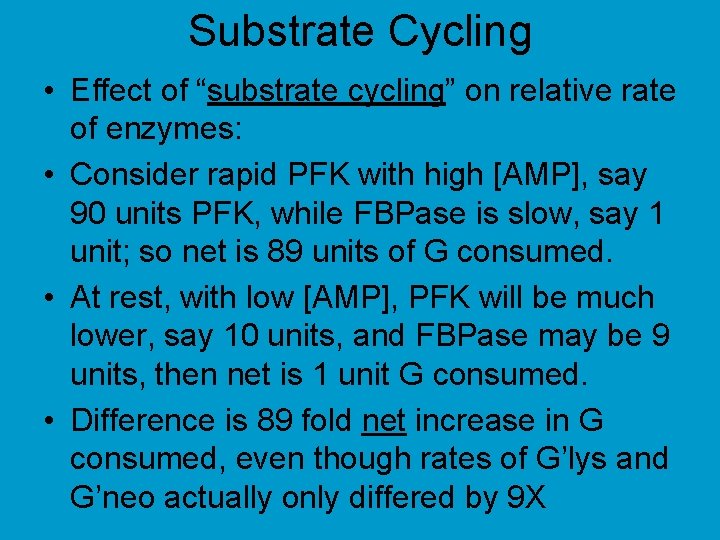 Substrate Cycling

• Effect of “substrate cycling” on relative rate of enzymes:

• Consider rapid PFK with high [AMP], say 90 units PFK, while FBPase is slow, say 1 unit; so net is 89 units of G consumed.

• At rest, with low [AMP], PFK will be much lower, say 10 units, and FBPase may be 9 units, then net is 1 unit G consumed.

• Difference is 89 fold net increase in G consumed, even though rates of G’lys and G’neo actually only differed by 9X